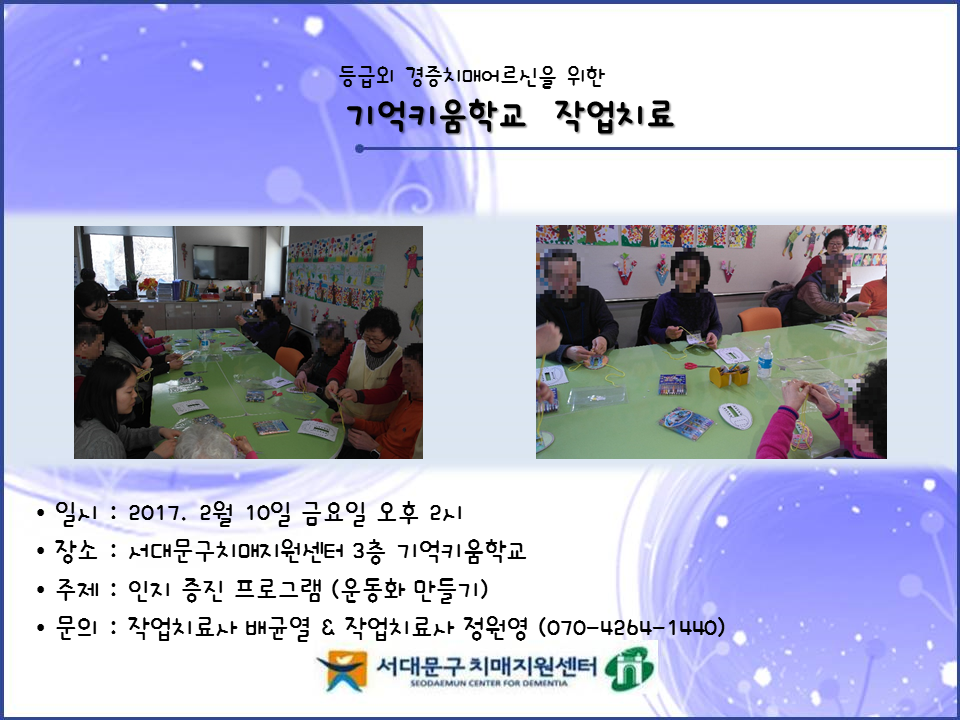 등급외 경증치매어르신을 위한

기억키움학교 작업치료

• 일시 : 2017. 2월 10일 금요일 오후 2시
• 장소 : 서대문구치매지원센터 3층 기억키움학교
• 주제 : 인지 증진 프로그램 (운동화 만들기)
• 문의 : 작업치료사 배균열 & 작업치료사 정원영 (070-4264-1440)

서대문구 치매지원센터
SEODAEMUN CENTER FOR DEMENTIA